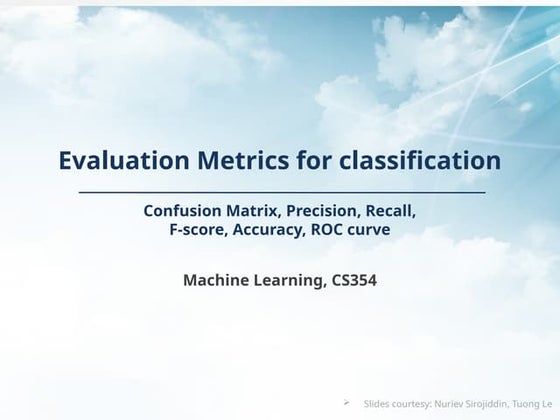 Evaluation Metrics for classification

Confusion Matrix, Precision, Recall, F-score, Accuracy, ROC curve

Machine Learning, CS354

➢ Slides courtesy: Nuriev Sirojiddin, Tuong Le